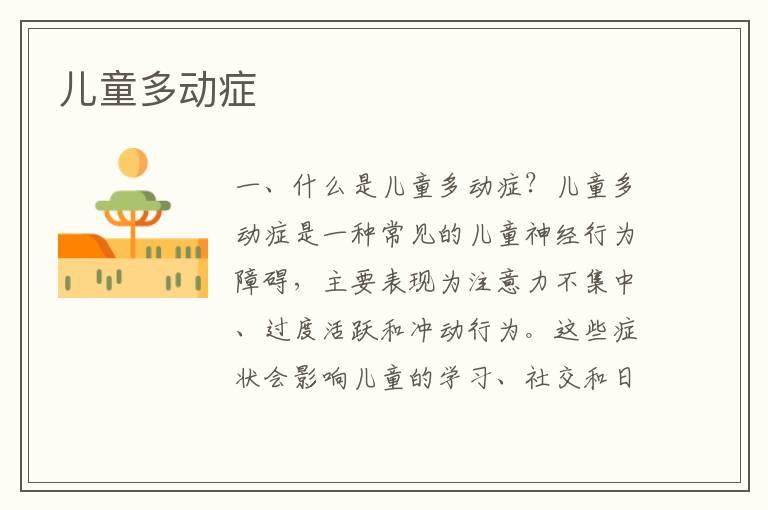 儿童多动症

一、什么是儿童多动症？儿童多动症是一种常见的儿童神经行为障碍，主要表现为注意力不集中、过度活跃和冲动行为。这些症状会影响儿童的学习、社交和日